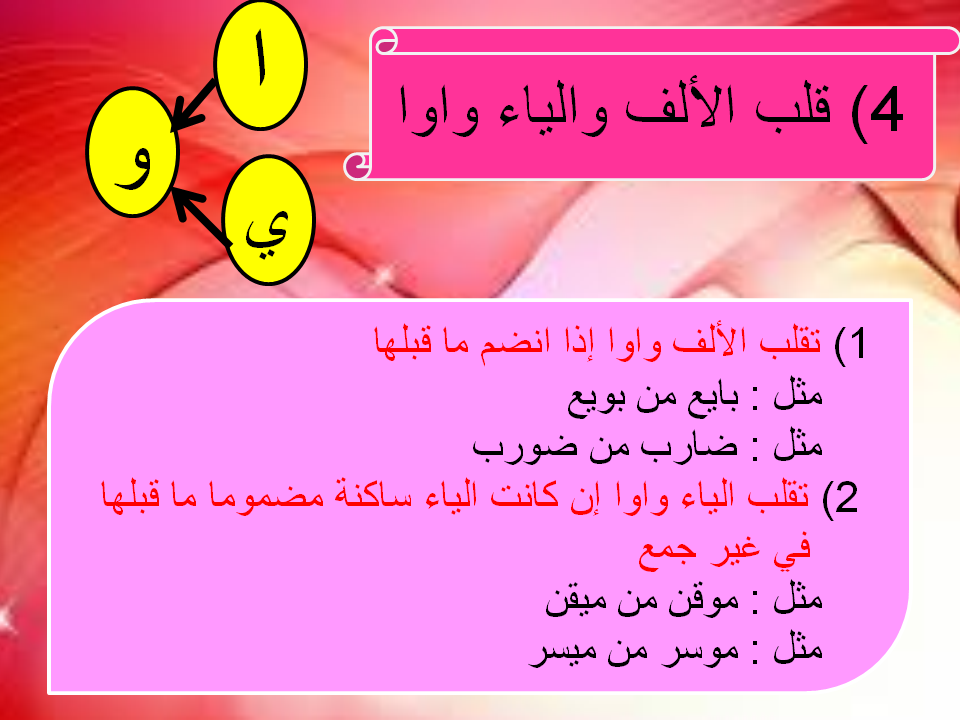 ا

و

ي

4) قلب الألف والياء واوا

1) تقلب الألف واوا إذا انضم ما قبلها
مثل : بايع من بويع
مثل : ضارب من ضورب

2) تقلب الياء واوا إن كانت الياء ساكنة مضموما ما قبلها في غير جمع
مثل : موقن من ميقن
مثل : موسر من ميسر